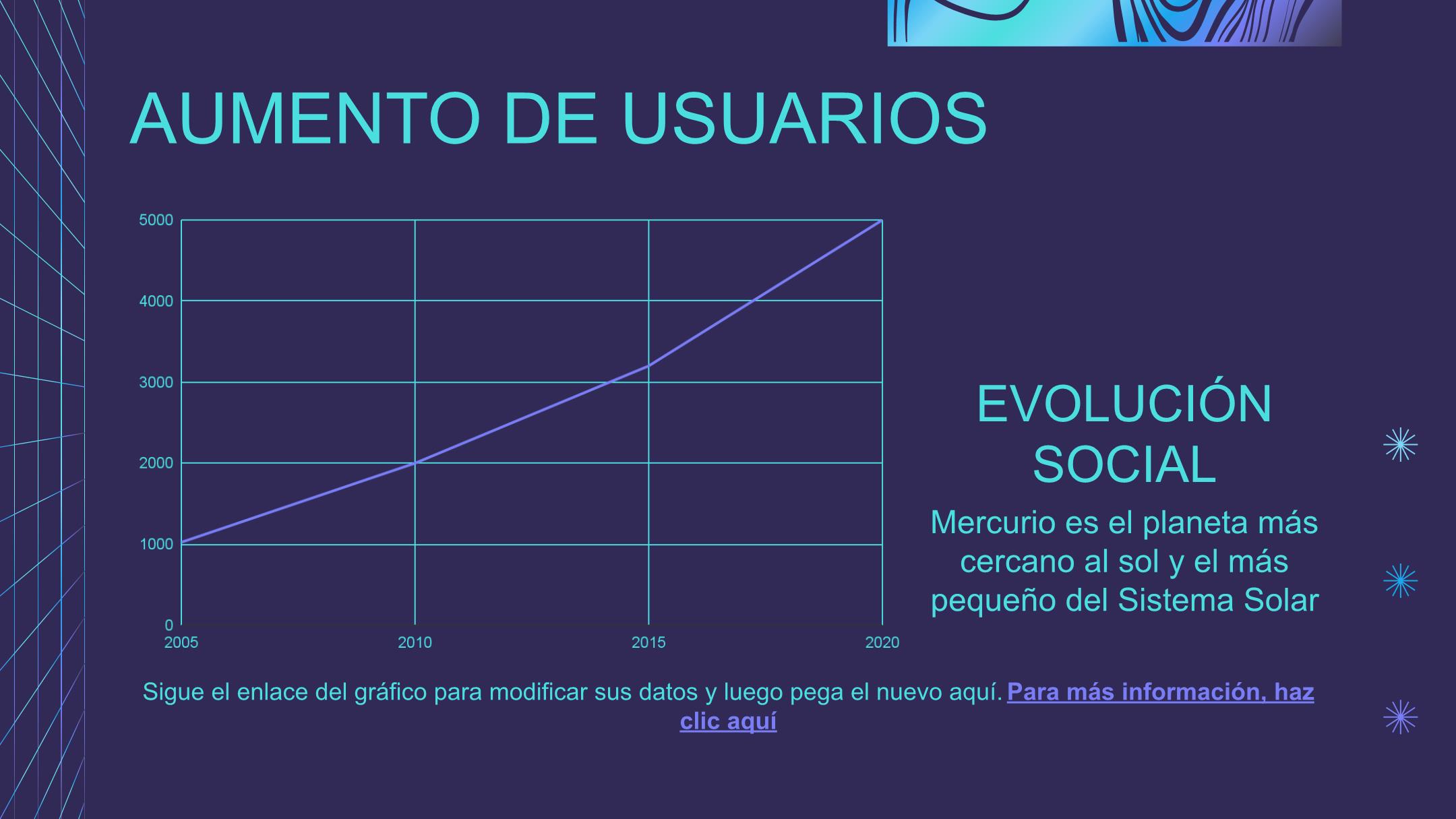 AUMENTO DE USUARIOS

5000
4000
3000
2000
1000
0
2005
2010
2015
2020

EVOLUCIÓN SOCIAL

Mercurio es el planeta más cercano al sol y el más pequeño del Sistema Solar

Sigue el enlace del gráfico para modificar sus datos y luego pega el nuevo aquí. Para más información, haz clic aquí